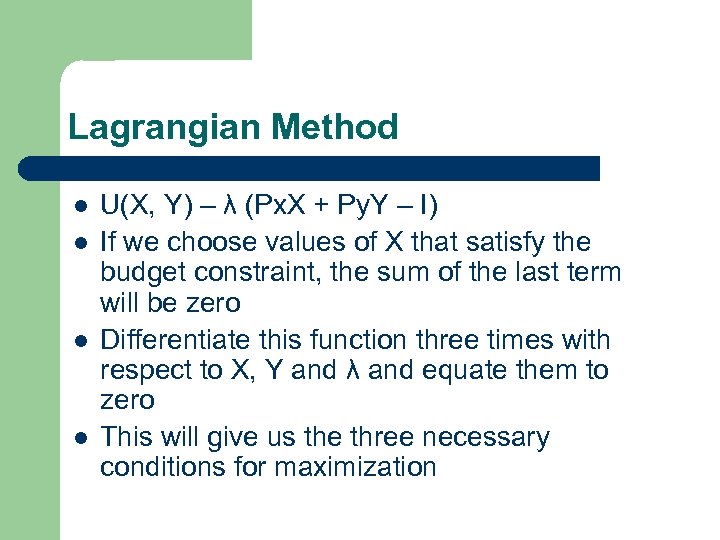 Lagrangian Method

- U(X, Y) – λ (PxX + PyY – I)
- If we choose values of X that satisfy the budget constraint, the sum of the last term will be zero
- Differentiate this function three times with respect to X, Y and λ and equate them to zero
- This will give us the three necessary conditions for maximization